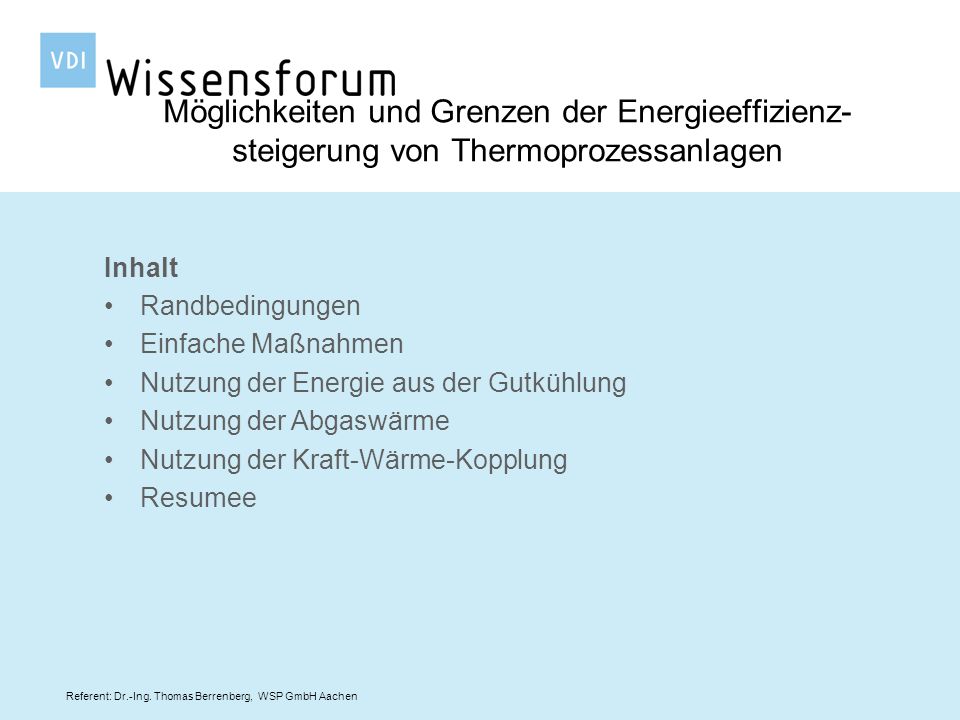 VDI Wissensforum

Möglichkeiten und Grenzen der Energieeffizienzsteigerung von Thermoprozessanlagen

Inhalt
• Randbedingungen
• Einfache Maßnahmen
• Nutzung der Energie aus der Gutkühlung
• Nutzung der Abgaswärme
• Nutzung der Kraft-Wärme-Kopplung
• Resumee

Referent: Dr.-Ing. Thomas Berrenberg, WSP GmbH Aachen